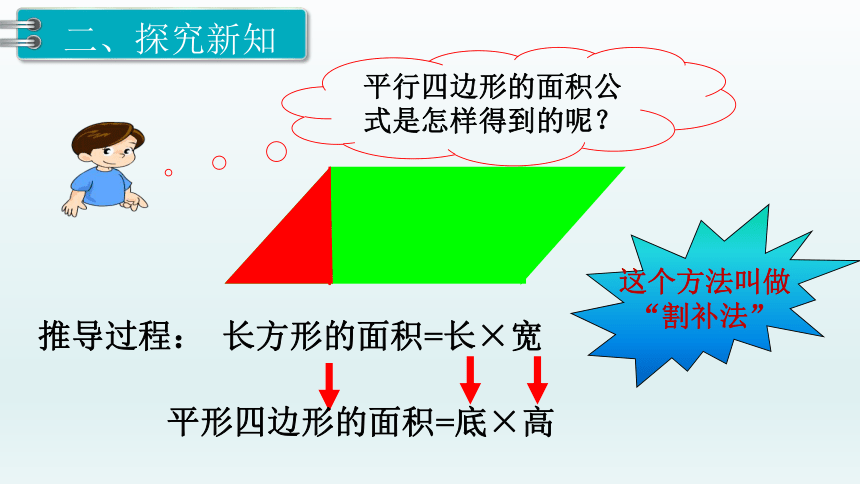 二、探究新知

平行四边形的面积公式是怎样得到的呢？

这个方法叫做“割补法”

推导过程： 长方形的面积=长×宽

平形四边形的面积=底×高